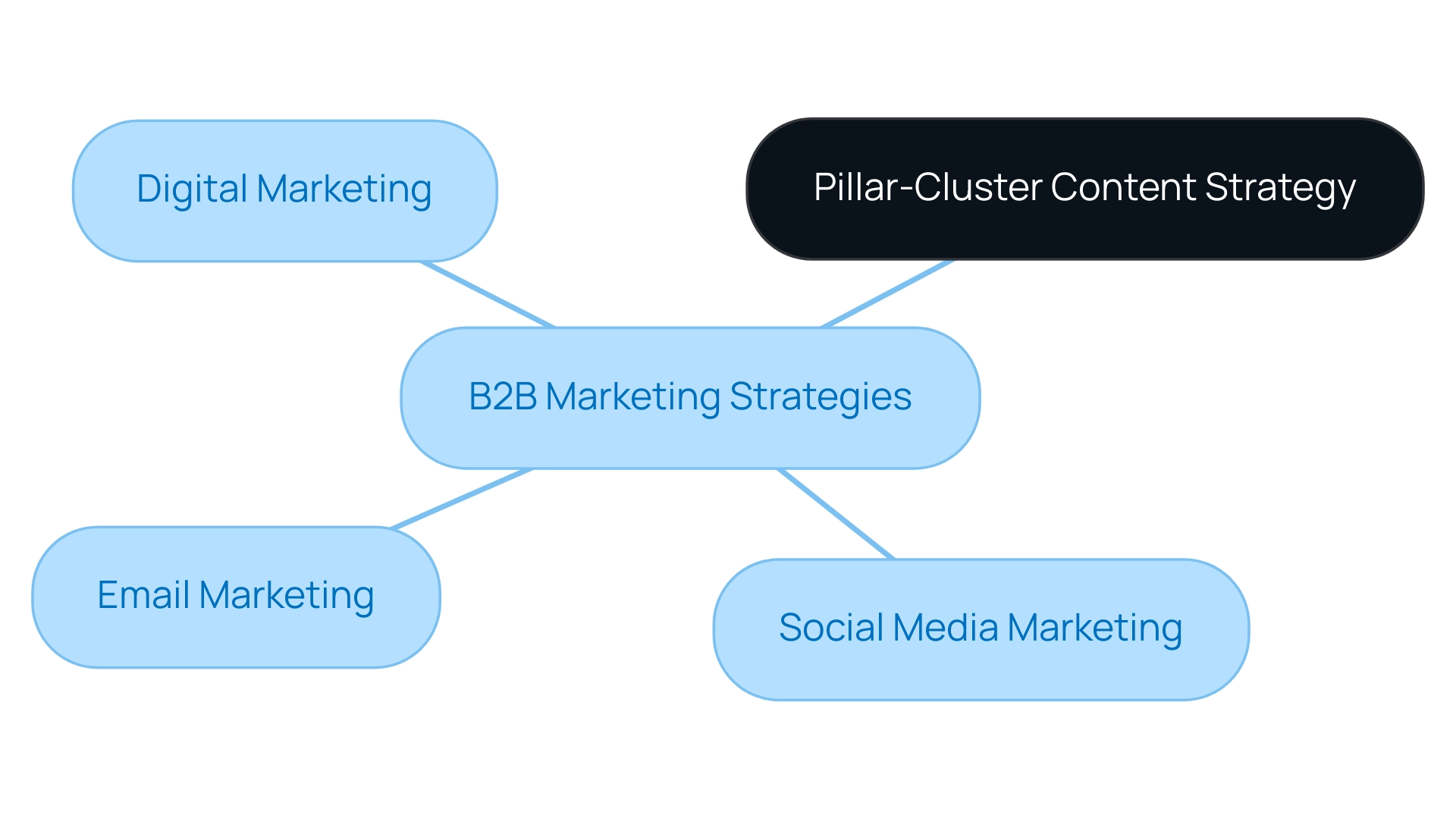 Digital Marketing

Pillar-Cluster Content Strategy

B2B Marketing Strategies

Email Marketing

Social Media Marketing